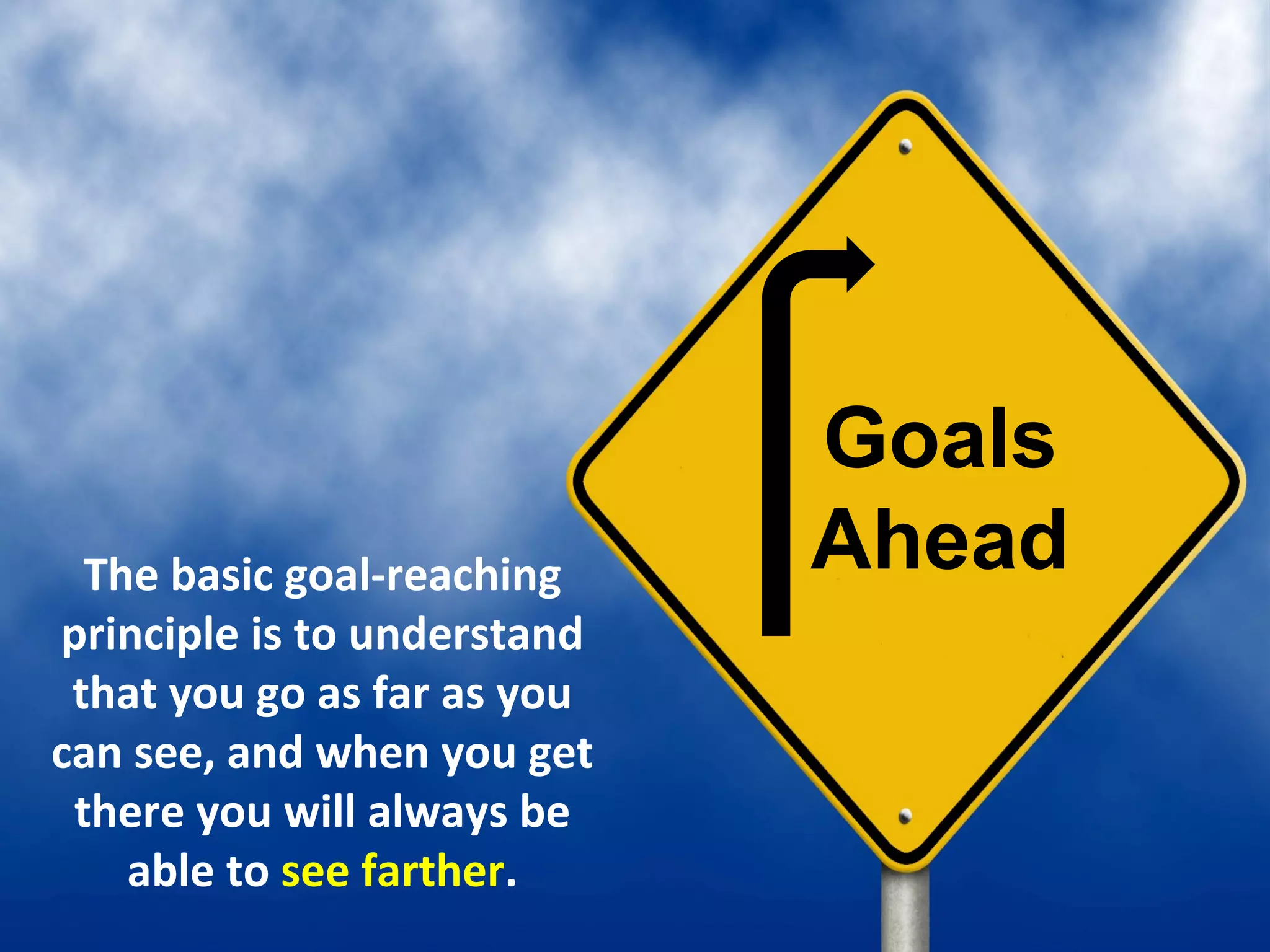 Goals Ahead

The basic goal-reaching principle is to understand that you go as far as you can see, and when you get there you will always be able to see farther.